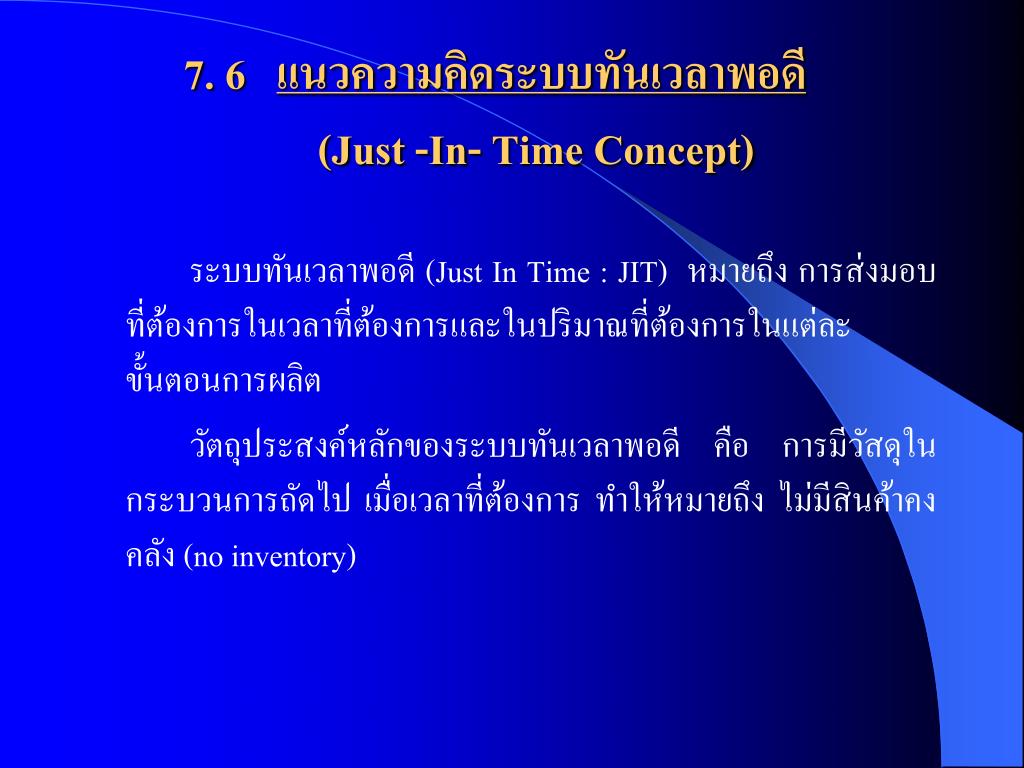 7. 6 แนวความคิดระบบทันเวลาพอดี

(Just -In- Time Concept)

ระบบทันเวลาพอดี (Just In Time : JIT) หมายถึง การส่งมอบที่ต้องการในเวลาที่ต้องการและในปริมาณที่ต้องการในแต่ละขั้นตอนการผลิต

วัตถุประสงค์หลักของระบบทันเวลาพอดี คือ การมีวัสดุในกระบวนการถัดไป เมื่อเวลาที่ต้องการ ทำให้หมายถึง ไม่มีสินค้าคงคลัง (no inventory)